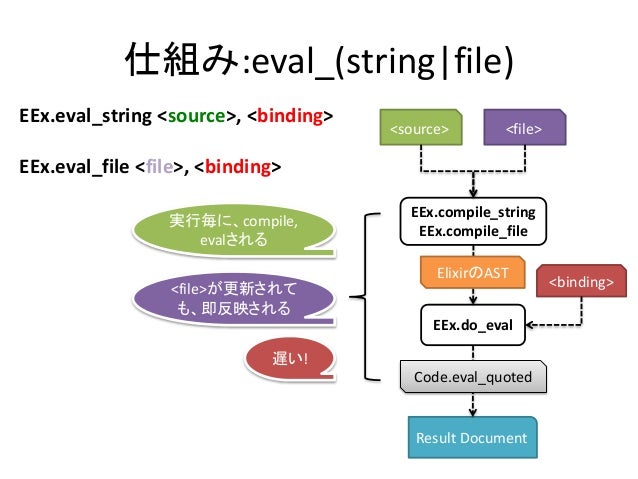 仕組み:eval_(string|file)

EEx.eval_string <source>, <binding>

EEx.eval_file <file>, <binding>

実行毎に、compile, evalされる

<file>が更新されても、即反映される

遅い!

<source>

<file>

EEx.compile_string
EEx.compile_file

ElixirのAST

<binding>

EEx.do_eval

Code.eval_quoted

Result Document